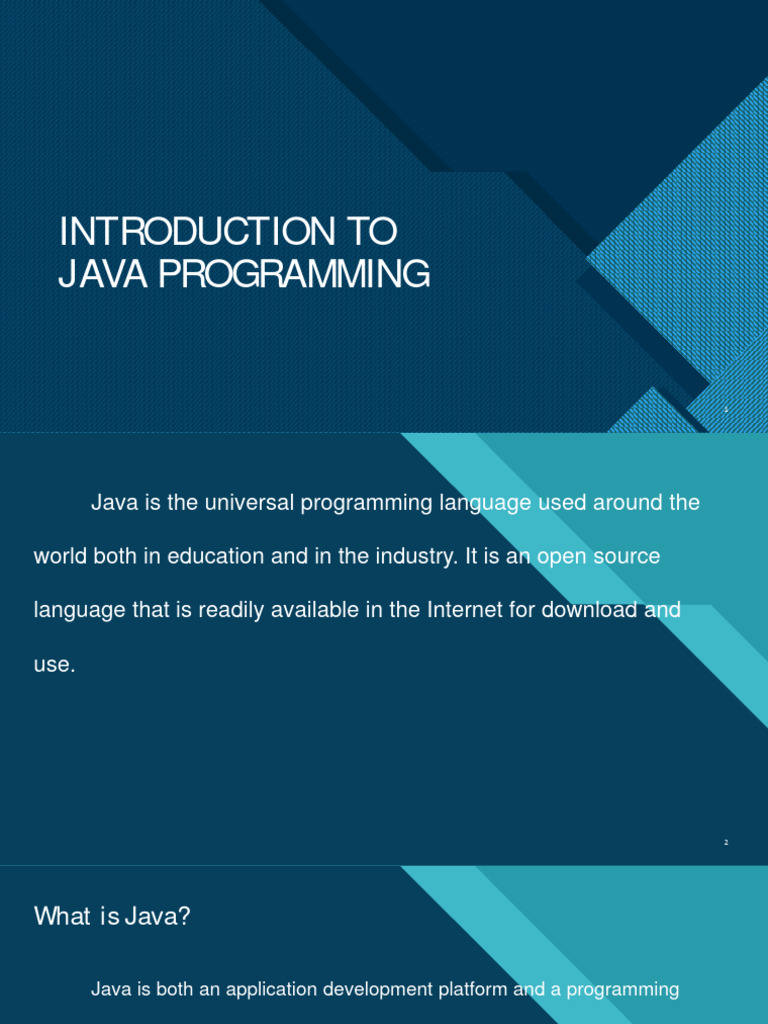 INTRODUCTION TO JAVA PROGRAMMING

1

Java is the universal programming language used around the world both in education and in the industry. It is an open source language that is readily available in the Internet for download and use.

2

What is Java?

Java is both an application development platform and a programming